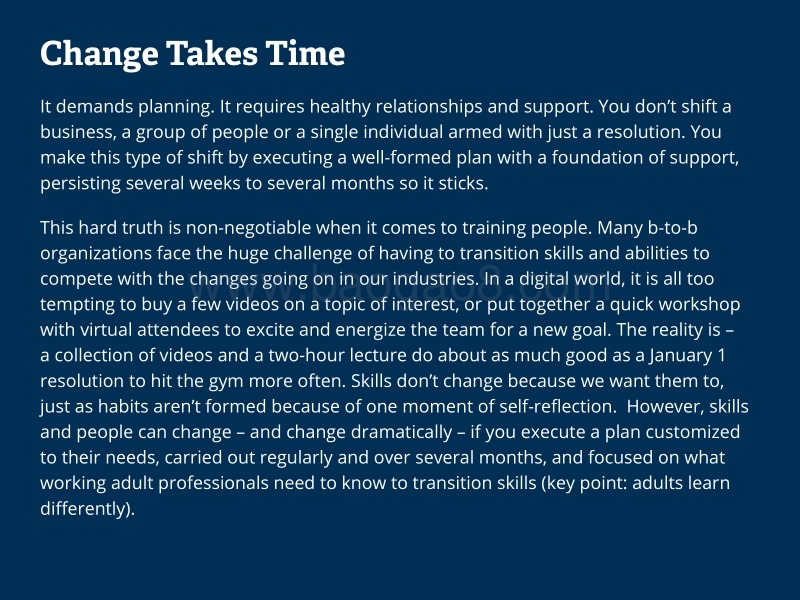 Change Takes Time

It demands planning. It requires healthy relationships and support. You don't shift a business, a group of people or a single individual armed with just a resolution. You make this type of shift by executing a well-formed plan with a foundation of support, persisting several weeks to several months so it sticks.

This hard truth is non-negotiable when it comes to training people. Many b-to-b organizations face the huge challenge of having to transition skills and abilities to compete with the changes going on in our industries. In a digital world, it is all too tempting to buy a few videos on a topic of interest, or put together a quick workshop with virtual attendees to excite and energize the team for a new goal. The reality is – a collection of videos and a two-hour lecture do about as much good as a January 1 resolution to hit the gym more often. Skills don't change because we want them to, just as habits aren't formed because of one moment of self-reflection. However, skills and people can change – and change dramatically – if you execute a plan customized to their needs, carried out regularly and over several months, and focused on what working adult professionals need to know to transition skills (key point: adults learn differently).

www.baogao8.com